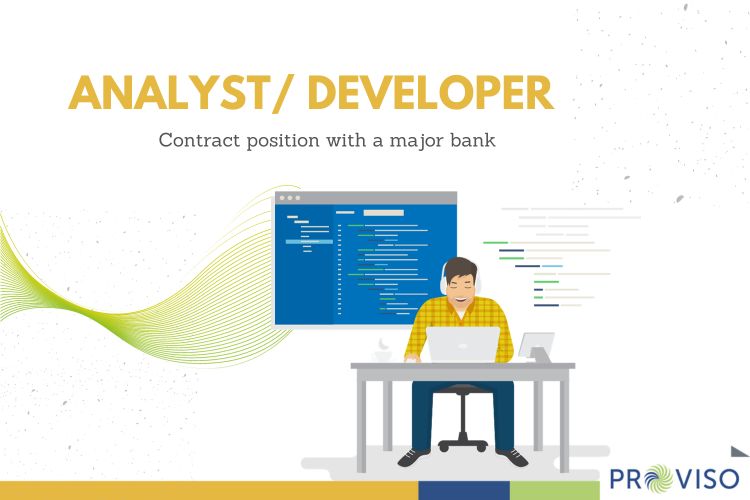 ANALYST/ DEVELOPER

Contract position with a major bank

PROVISO